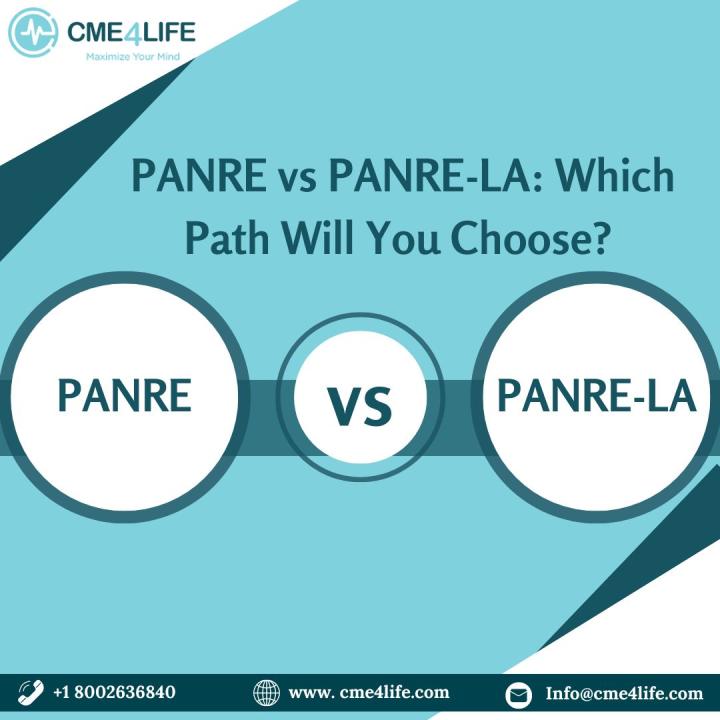 CME4LIFE
Maximize Your Mind

PANRE vs PANRE-LA: Which Path Will You Choose?

PANRE

VS

PANRE-LA

+1 8002636840

www. cme4life.com

Info@cme4life.com